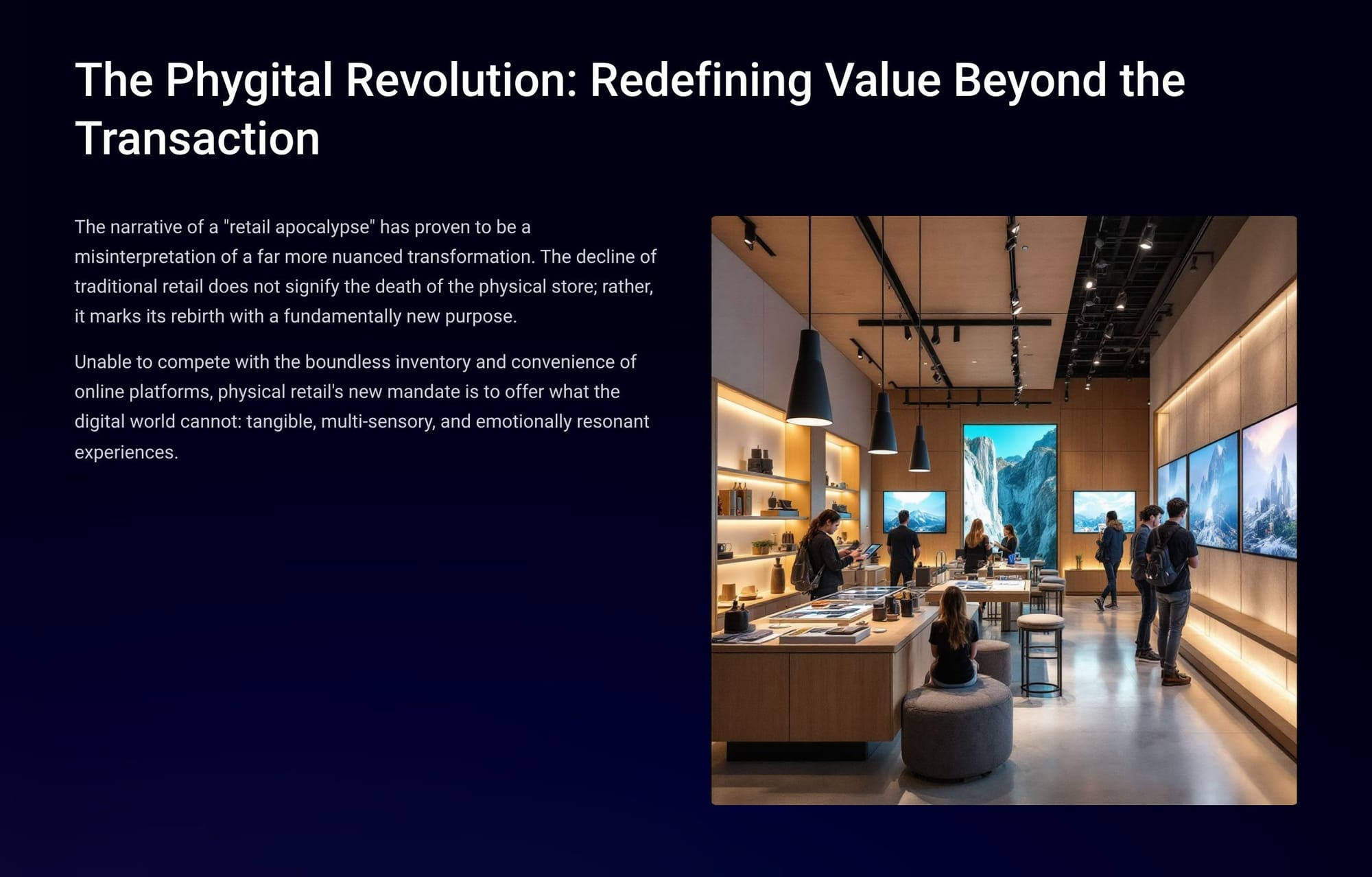 The Phygital Revolution: Redefining Value Beyond the Transaction

The narrative of a "retail apocalypse" has proven to be a misinterpretation of a far more nuanced transformation. The decline of traditional retail does not signify the death of the physical store; rather, it marks its rebirth with a fundamentally new purpose.

Unable to compete with the boundless inventory and convenience of online platforms, physical retail's new mandate is to offer what the digital world cannot: tangible, multi-sensory, and emotionally resonant experiences.